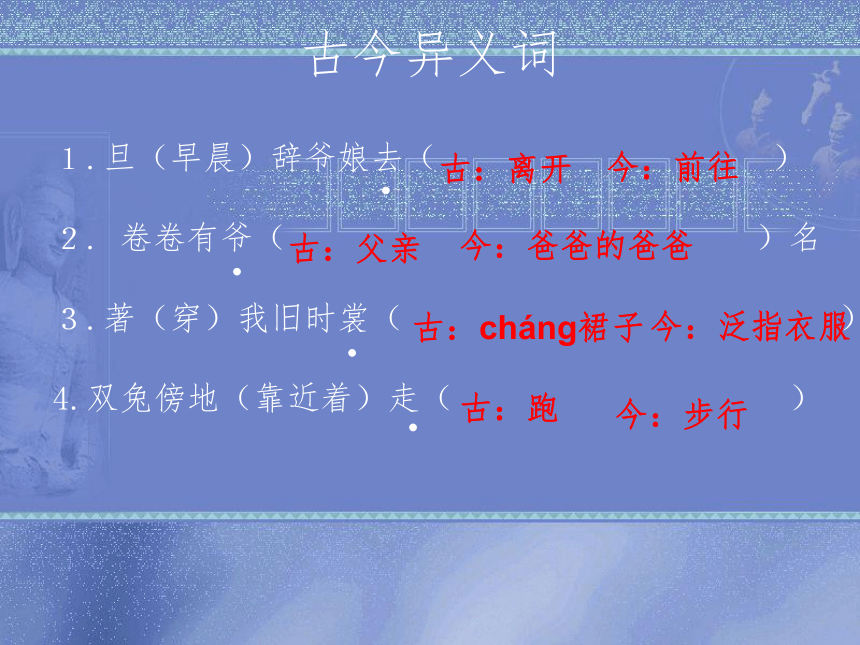 古今异义词

1.旦（早晨）辞爷娘去（古：离开 今：前往）

2. 卷卷有爷（古：父亲 今：爸爸的爸爸）名

3.著（穿）我旧时裳（古：cháng裙子 今：泛指衣服）

4.双兔傍地（靠近着）走（古：跑 今：步行）